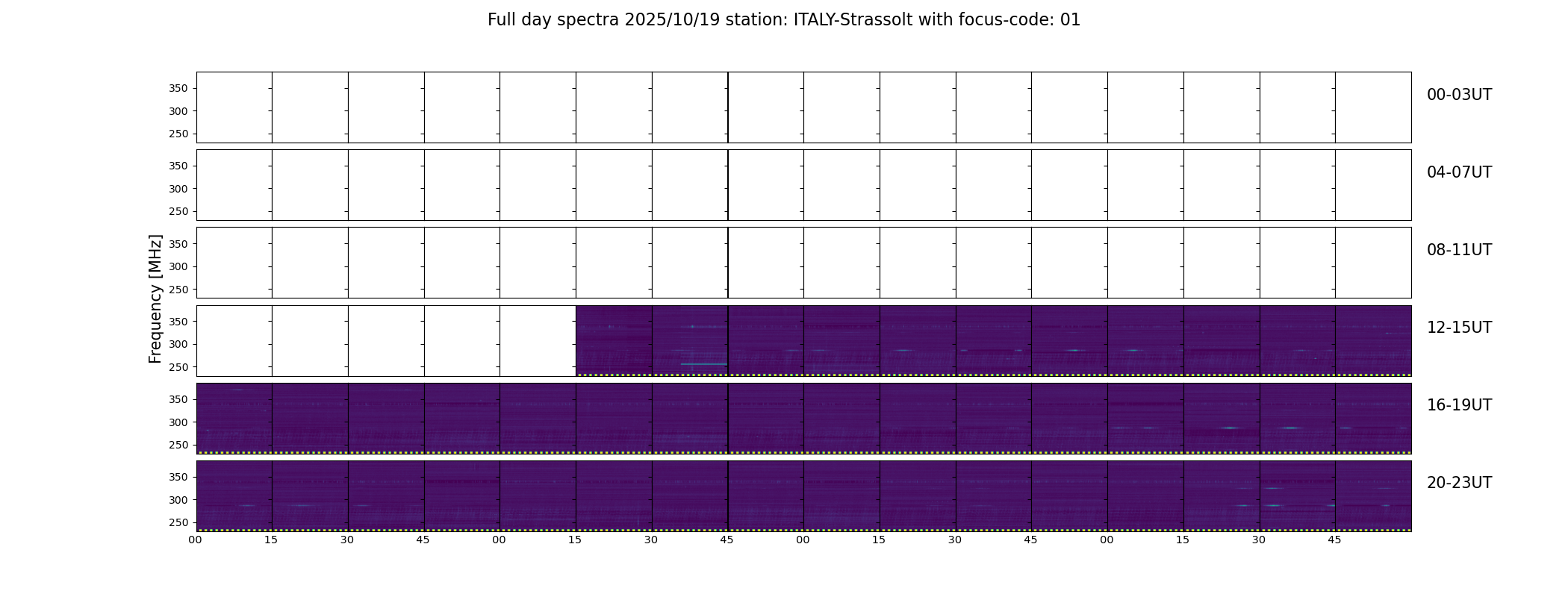 Full day spectra 2025/10/19 station: ITALY-Strassolt with focus-code: 01

Frequency [MHz]

350
300
250
00-03UT

350
300
250
04-07UT

350
300
250
08-11UT

350
300
250
12-15UT

350
300
250
16-19UT

350
300
250
20-23UT

00 15 30 45 00 15 30 45 00 15 30 45 00 15 30 45